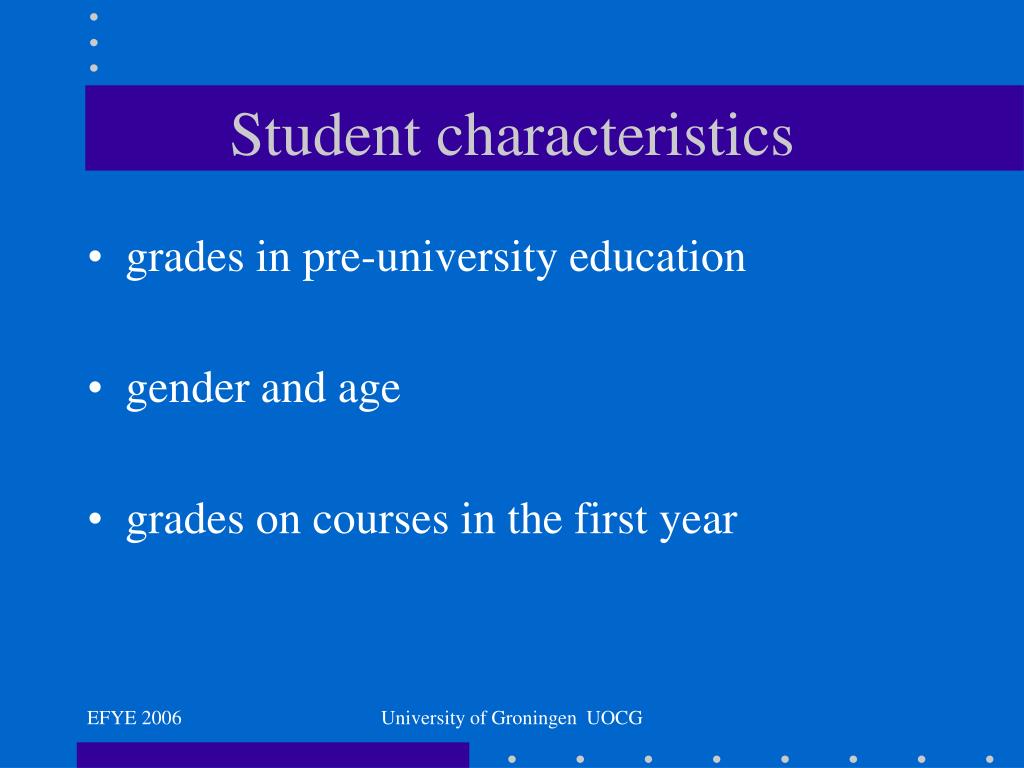 Student characteristics

• grades in pre-university education

• gender and age

• grades on courses in the first year

EFYE 2006

University of Groningen UOCG